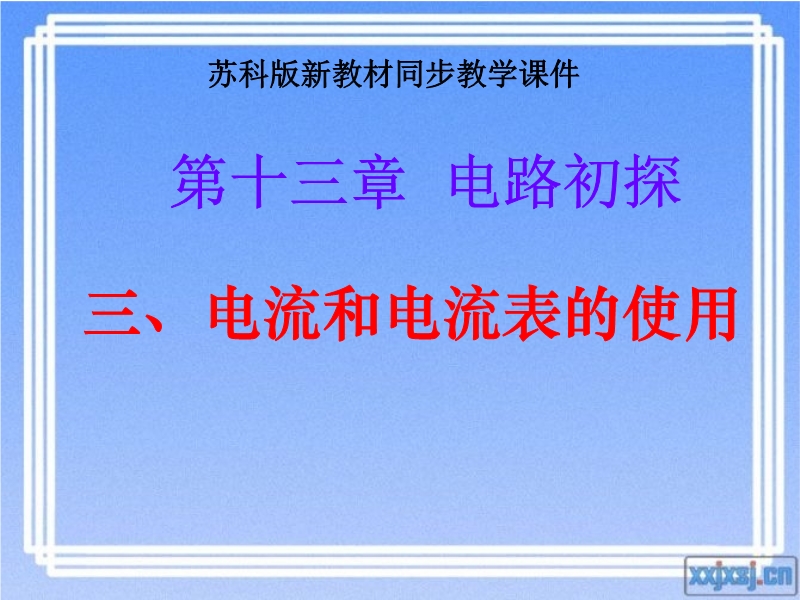 苏科版新教材同步教学课件

第十三章 电路初探

三、电流和电流表的使用

xxjxsj.cn